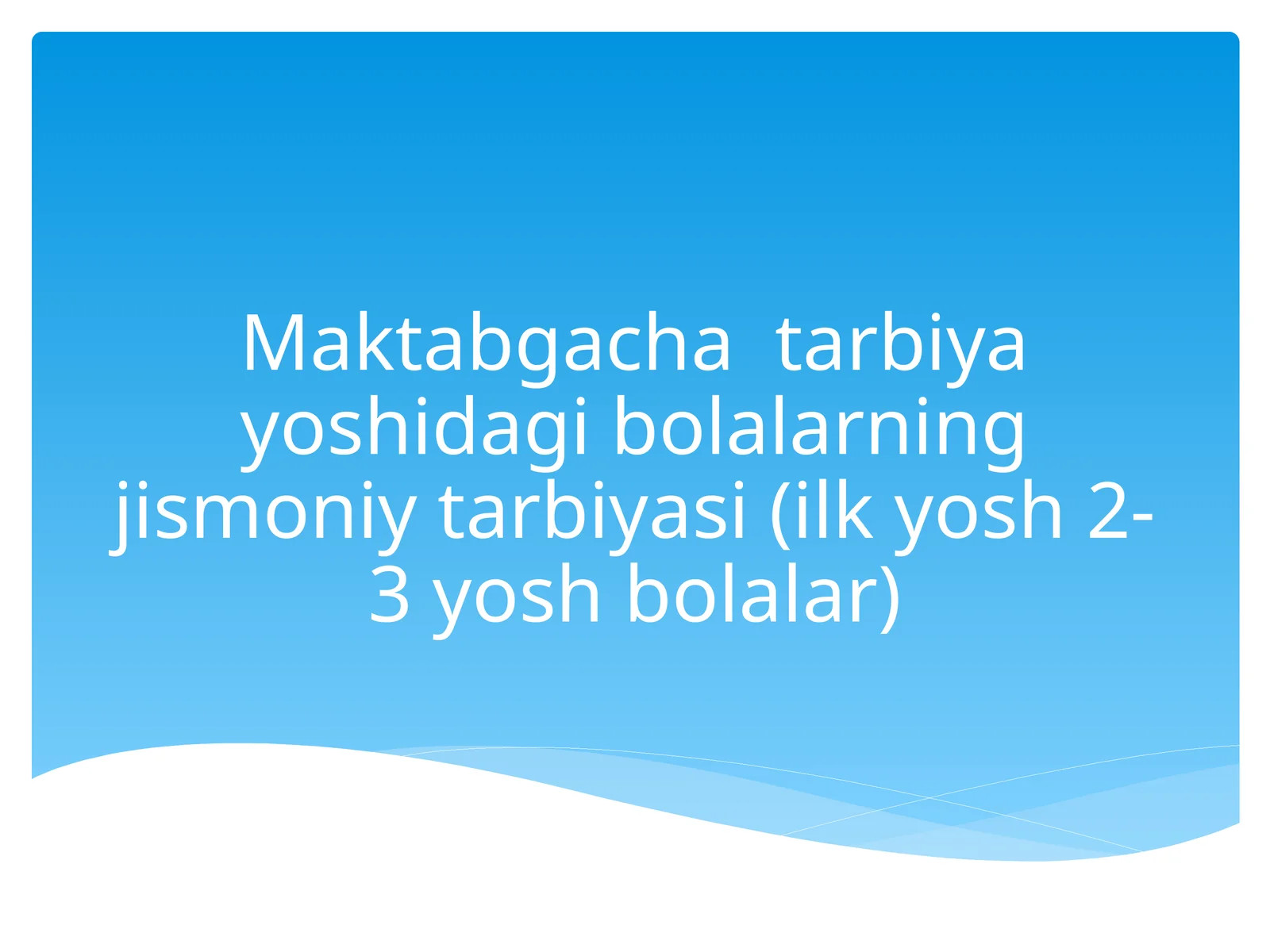 Maktabgacha  tarbiya yoshidagi bolalarning jismoniy tarbiyasi (ilk yosh 2-3 yosh bolalar)